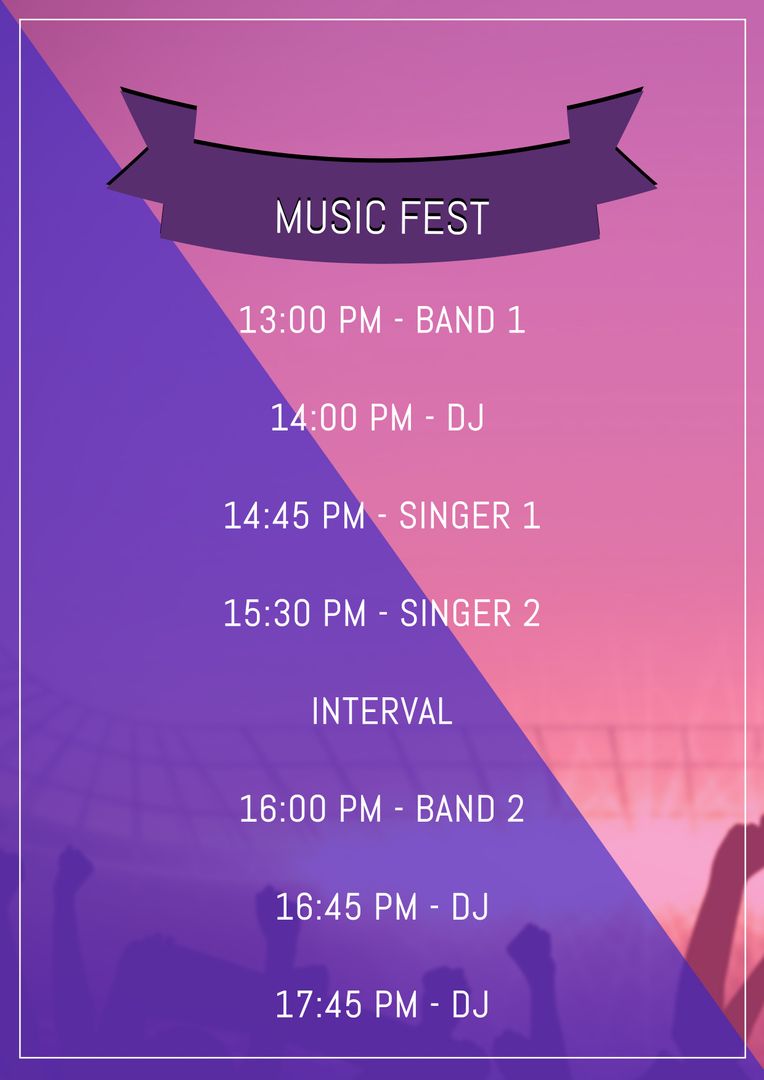 MUSIC FEST

13:00 PM - BAND 1

14:00 PM - DJ

14:45 PM - SINGER 1

15:30 PM - SINGER 2

INTERVAL

16:00 PM - BAND 2

16:45 PM - DJ

17:45 PM - DJ